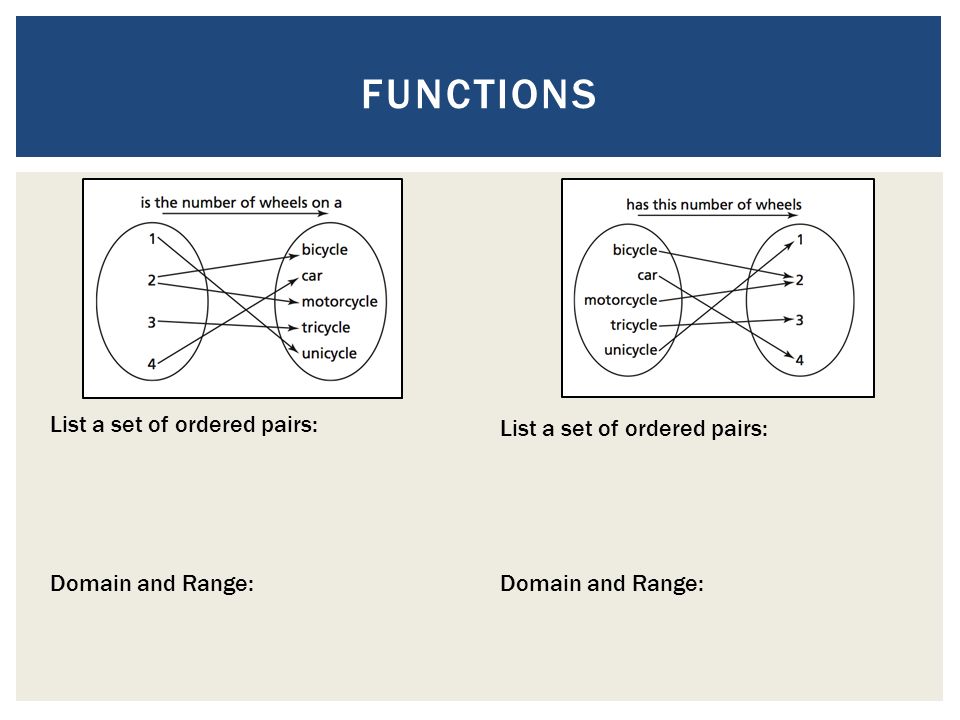 FUNCTIONS

is the number of wheels on a

1
2
3
4

bicycle
car
motorcycle
tricycle
unicycle

List a set of ordered pairs:

Domain and Range:

has this number of wheels

bicycle
car
motorcycle
tricycle
unicycle

1
2
3
4

List a set of ordered pairs:

Domain and Range: